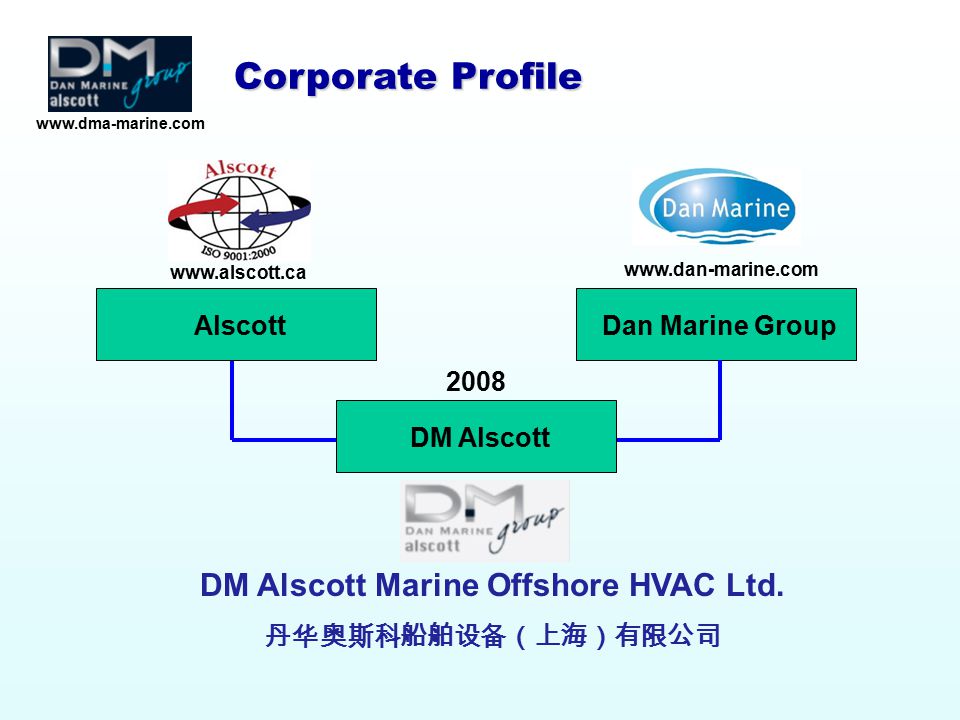 DM
DAN MARINE group
alscott
www.dma-marine.com

Corporate Profile

Alscott
ISO 9001:2000
www.alscott.ca

Dan Marine
www.dan-marine.com

Alscott

Dan Marine Group

2008

DM Alscott

DM
DAN MARINE group
alscott

DM Alscott Marine Offshore HVAC Ltd.

丹华奥斯科船舶设备（上海）有限公司